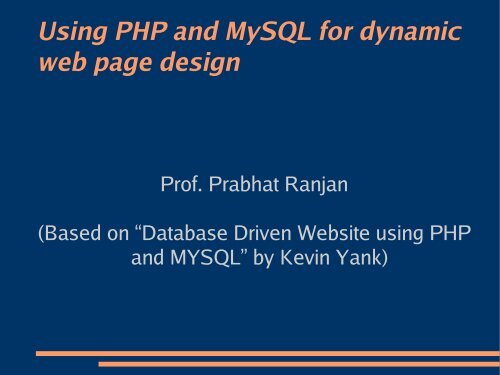 Using PHP and MySQL for dynamic web page design

Prof. Prabhat Ranjan

(Based on “Database Driven Website using PHP and MYSQL” by Kevin Yank)